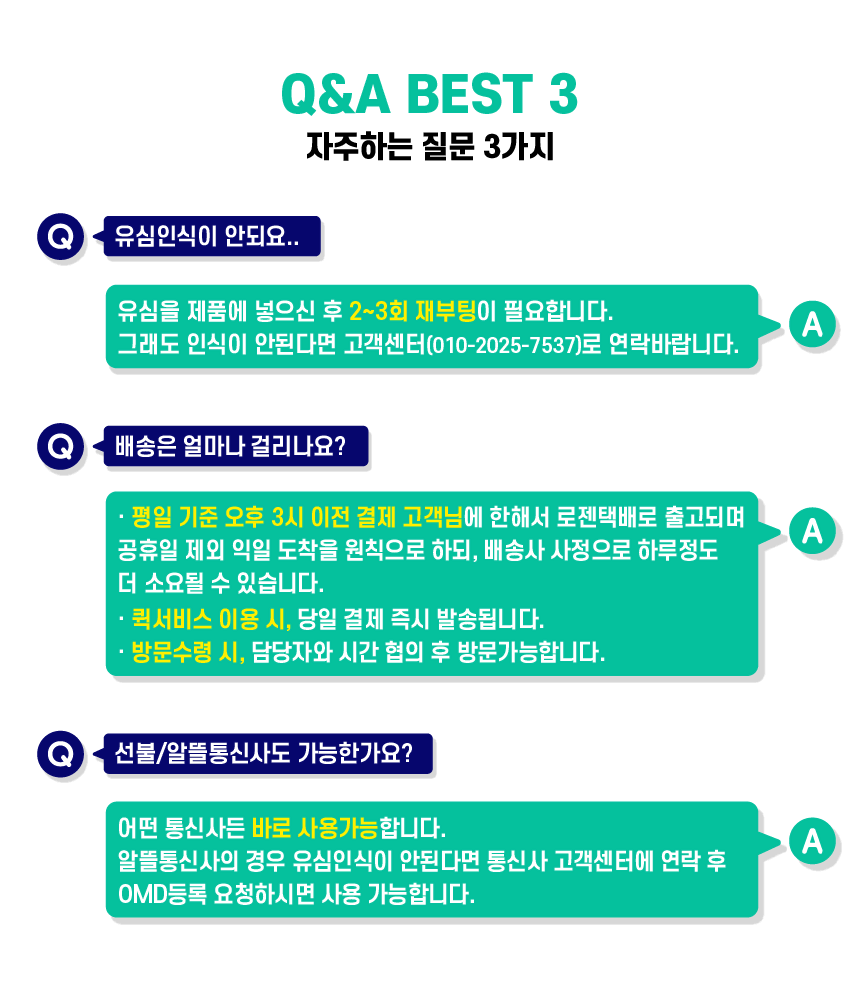 Q&A BEST 3
자주하는 질문 3가지

Q 유심인식이 안되요..

유심을 제품에 넣으신 후 2~3회 재부팅이 필요합니다.
그래도 인식이 안된다면 고객센터(010-2025-7537)로 연락바랍니다. A

Q 배송은 얼마나 걸리나요?

· 평일 기준 오후 3시 이전 결제 고객님에 한해서 로젠택배로 출고되며 공휴일 제외 익일 도착을 원칙으로 하되, 배송사 사정으로 하루정도 더 소요될 수 있습니다.
· 퀵서비스 이용 시, 당일 결제 즉시 발송됩니다.
· 방문수령 시, 담당자와 시간 협의 후 방문가능합니다. A

Q 선불/알뜰통신사도 가능한가요?

어떤 통신사든 바로 사용가능합니다.
알뜰통신사의 경우 유심인식이 안된다면 통신사 고객센터에 연락 후 OMD등록 요청하시면 사용 가능합니다. A